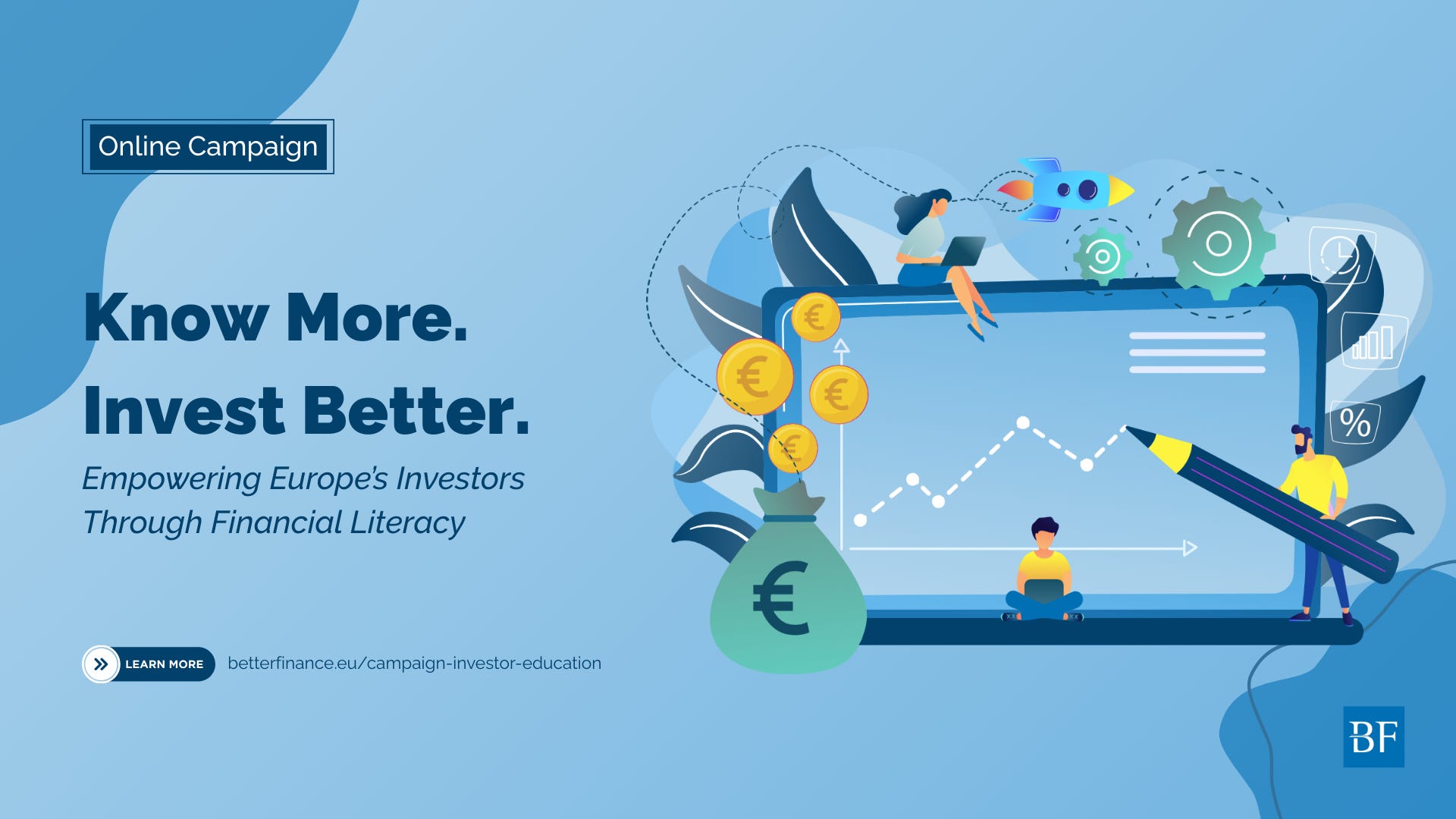 Online Campaign

Know More.
Invest Better.

Empowering Europe's Investors Through Financial Literacy

LEARN MORE betterfinance.eu/campaign-investor-education

€

€

€

€

€

%

BF